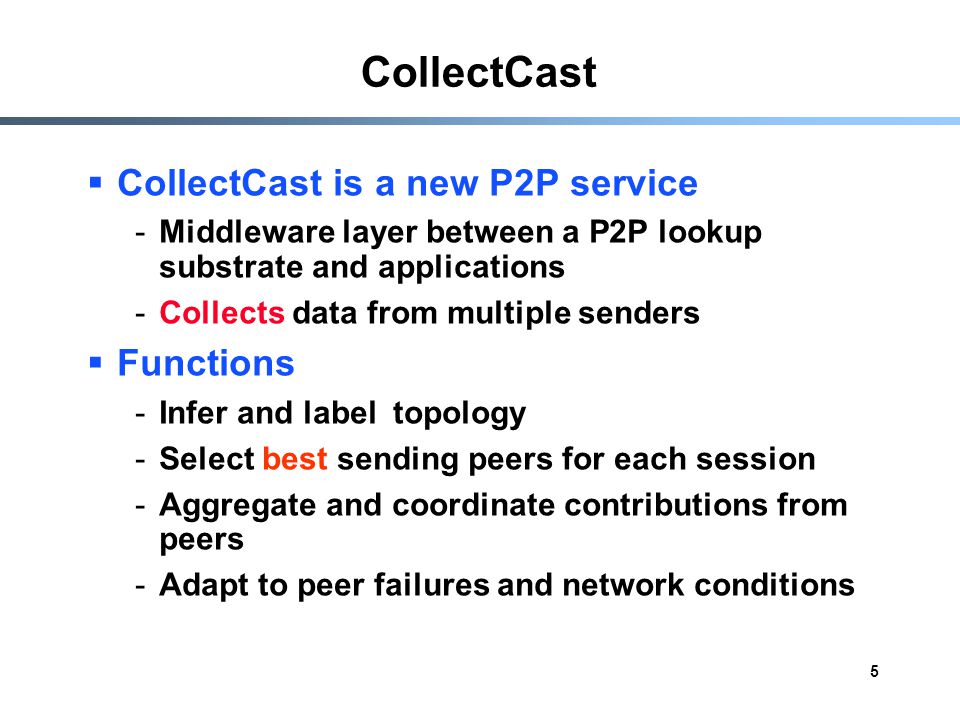 CollectCast

▪ CollectCast is a new P2P service
- Middleware layer between a P2P lookup substrate and applications
- Collects data from multiple senders

▪ Functions
- Infer and label topology
- Select best sending peers for each session
- Aggregate and coordinate contributions from peers
- Adapt to peer failures and network conditions

5